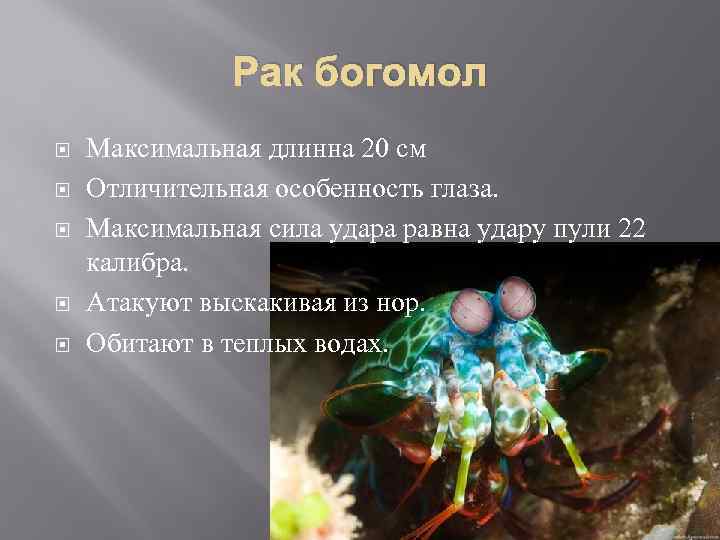 Рак богомол

Максимальная длинна 20 см

Отличительная особенность глаза.

Максимальная сила удара равна удару пули 22 калибра.

Атакуют выскакивая из нор.

Обитают в теплых водах.